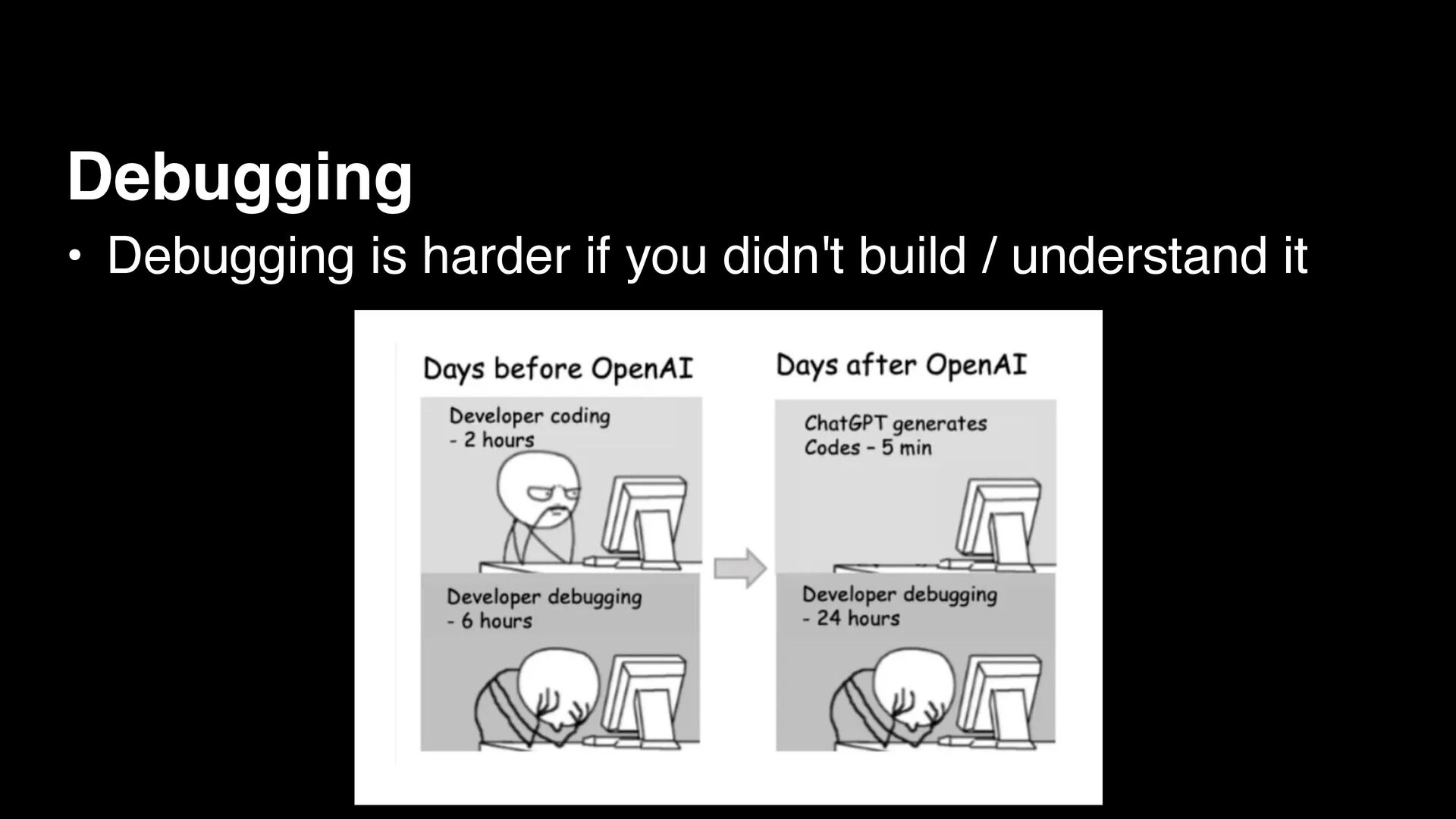 Debugging

• Debugging is harder if you didn't build / understand it

Days before OpenAI

Developer coding - 2 hours

Developer debugging - 6 hours

Days after OpenAI

ChatGPT generates Codes - 5 min

Developer debugging - 24 hours